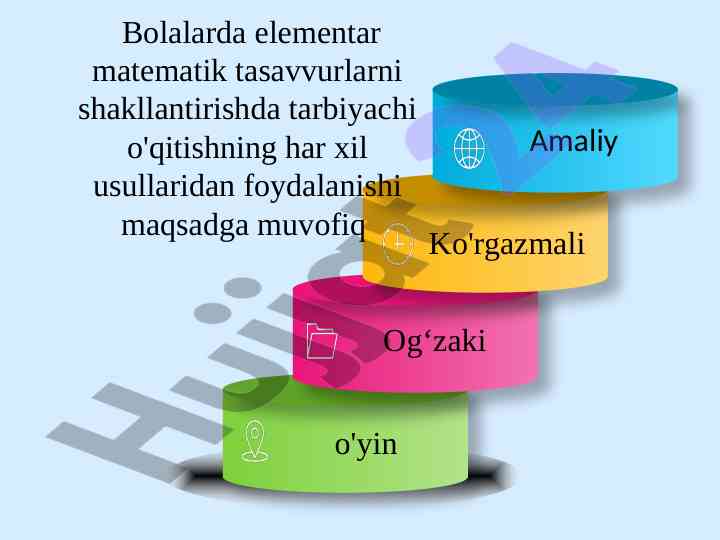 Bolalarda elementar matematik tasavvurlarni shakllantirishda tarbiyachi o'qitishning har xil usullaridan foydalanishi maqsadga muvofiq

Amaliy

Ko'rgazmali

Og‘zaki

o'yin

Hujjat